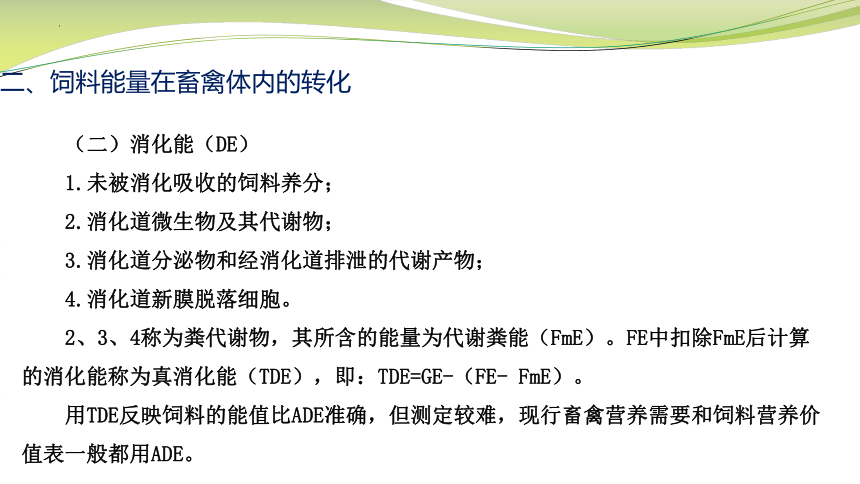 二、饲料能量在畜禽体内的转化

（二）消化能（DE）

1.未被消化吸收的饲料养分；

2.消化道微生物及其代谢物；

3.消化道分泌物和经消化道排泄的代谢产物；

4.消化道新膜脱落细胞。

2、3、4称为粪代谢物，其所含的能量为代谢粪能（FmE）。FE中扣除FmE后计算的消化能称为真消化能（TDE），即：TDE=GE-（FE- FmE）。

用TDE反映饲料的能值比ADE准确，但测定较难，现行畜禽营养需要和饲料营养价值表一般都用ADE。